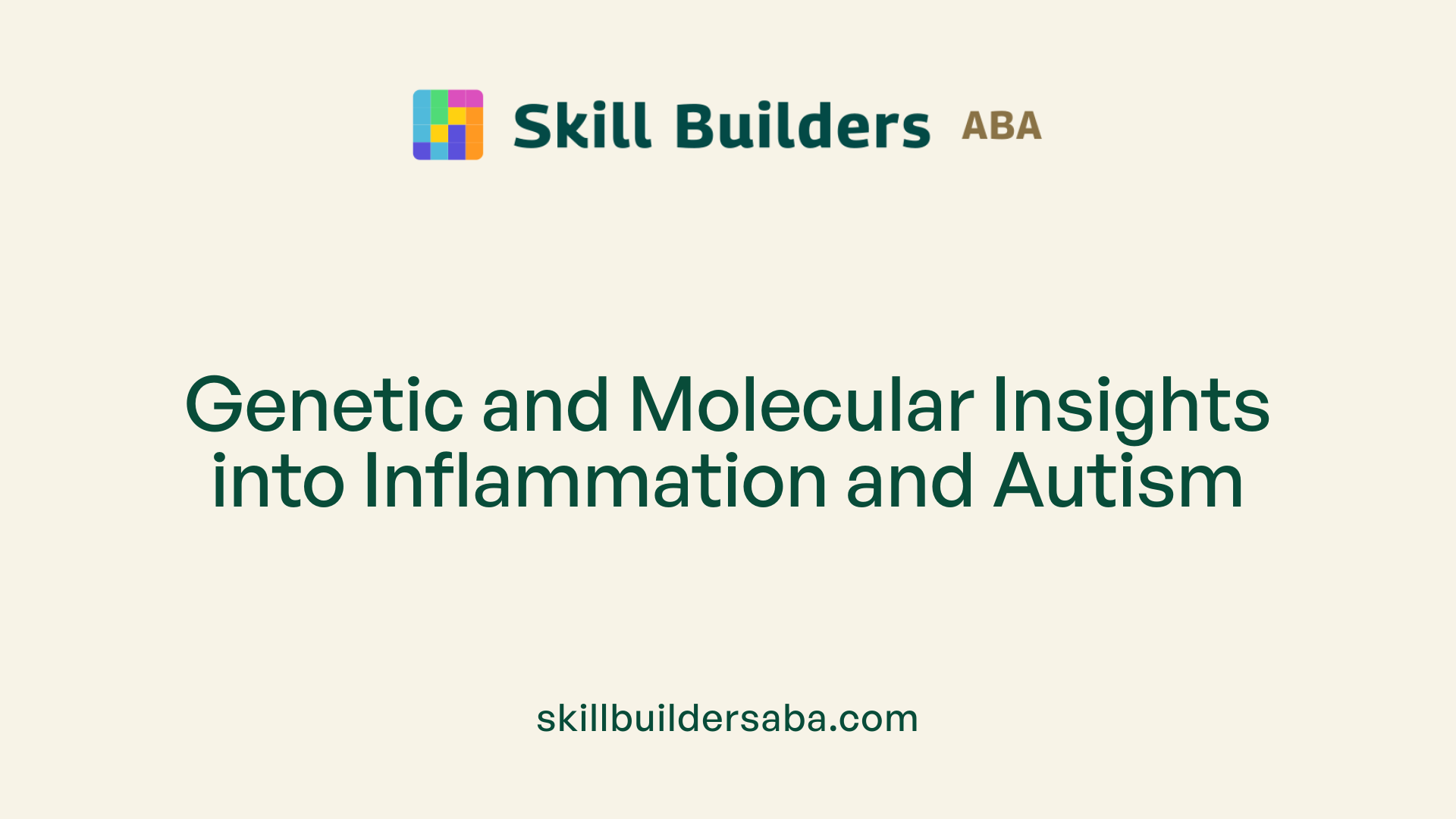 Skill Builders ABA

Genetic and Molecular Insights into Inflammation and Autism

skillbuildersaba.com